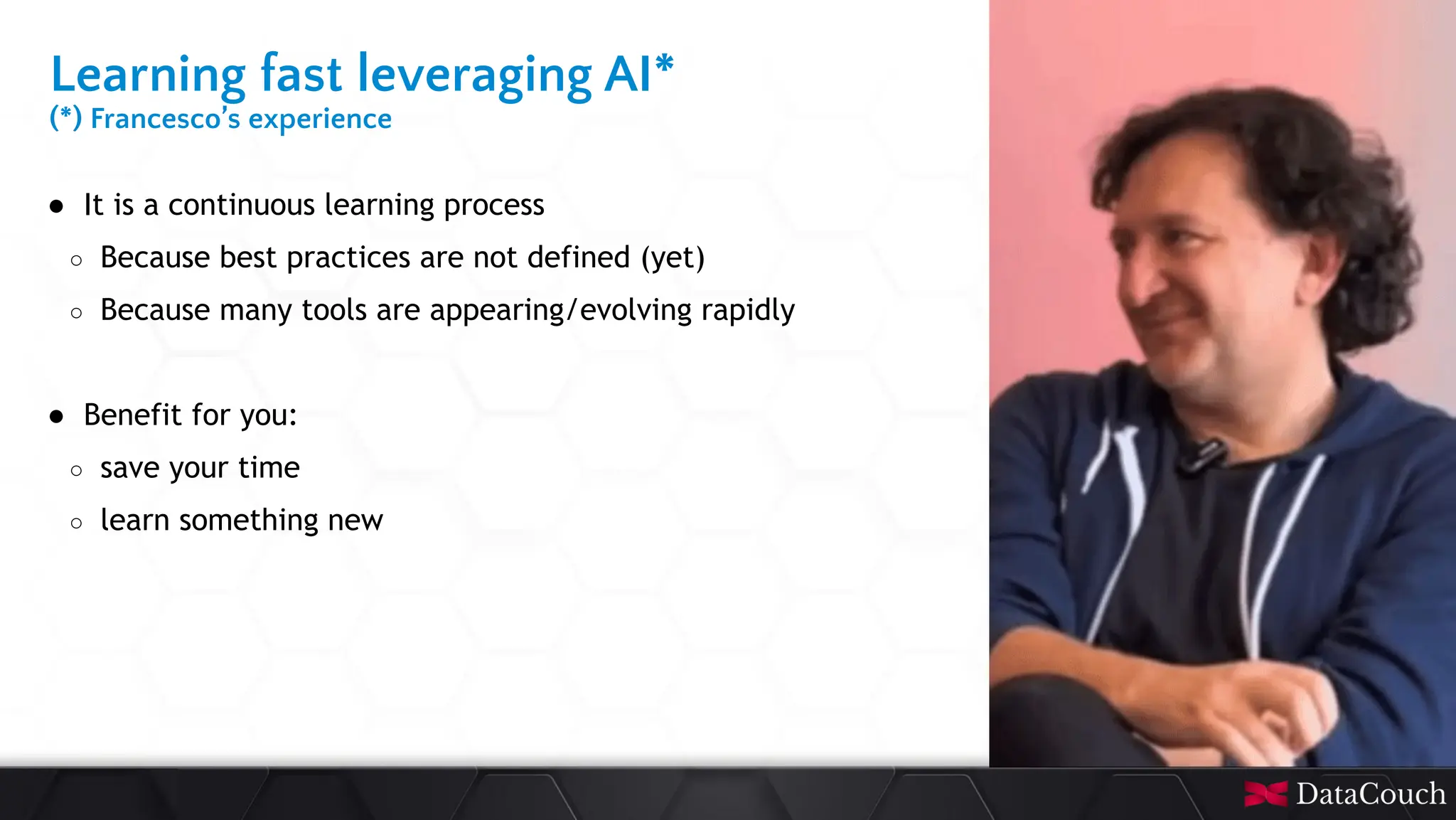 Learning fast leveraging AI*
(*) Francesco's experience

● It is a continuous learning process
○ Because best practices are not defined (yet)
○ Because many tools are appearing/evolving rapidly

● Benefit for you:
○ save your time
○ learn something new

DataCouch